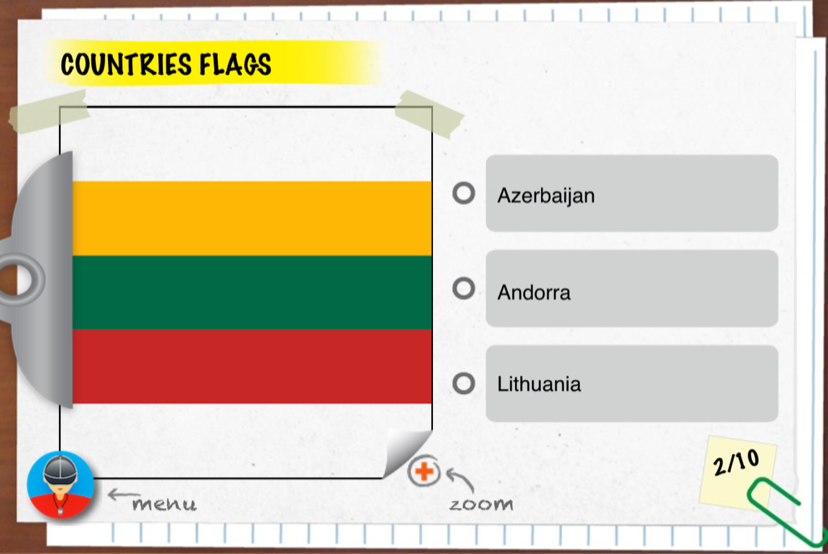 COUNTRIES FLAGS

Azerbaijan

Andorra

Lithuania

menu

zoom

2/10